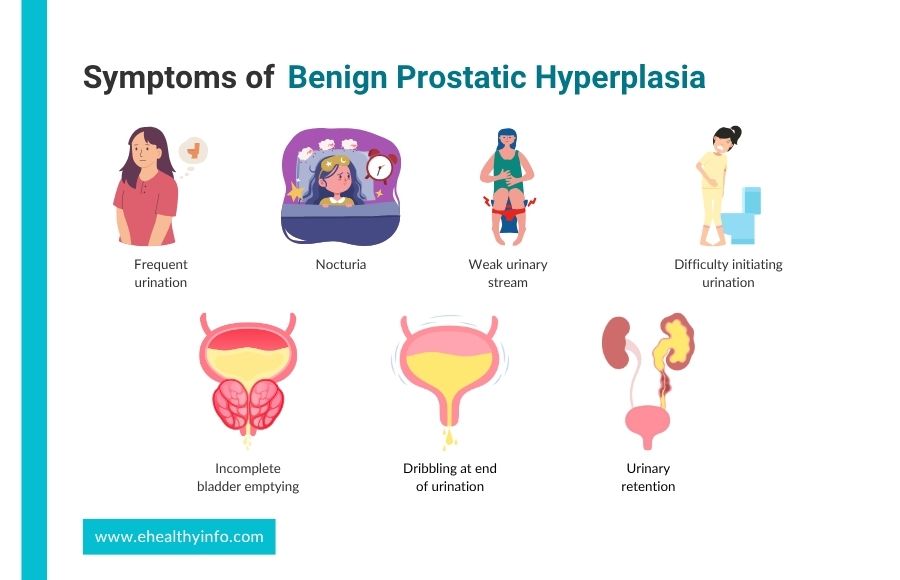 Symptoms of Benign Prostatic Hyperplasia

Frequent urination

Nocturia

Weak urinary stream

Difficulty initiating urination

Incomplete bladder emptying

Dribbling at end of urination

Urinary retention

www.ehealthyinfo.com